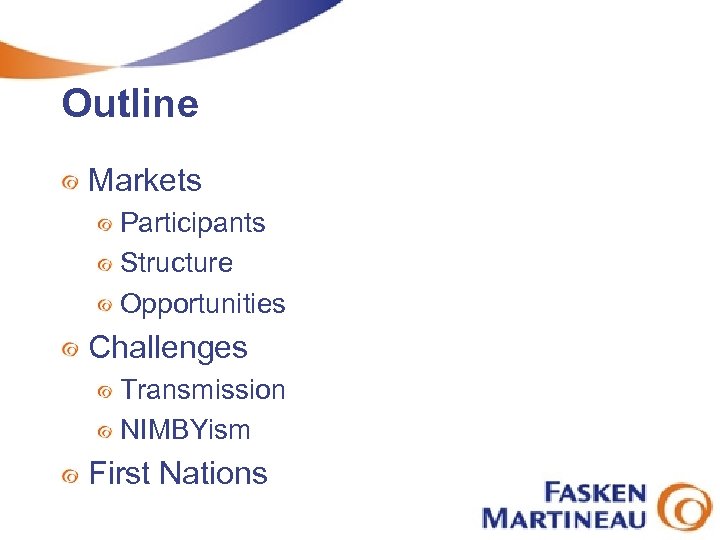 Outline

Markets

Participants

Structure

Opportunities

Challenges

Transmission

NIMBYism

First Nations

FASKEN MARTINEAU